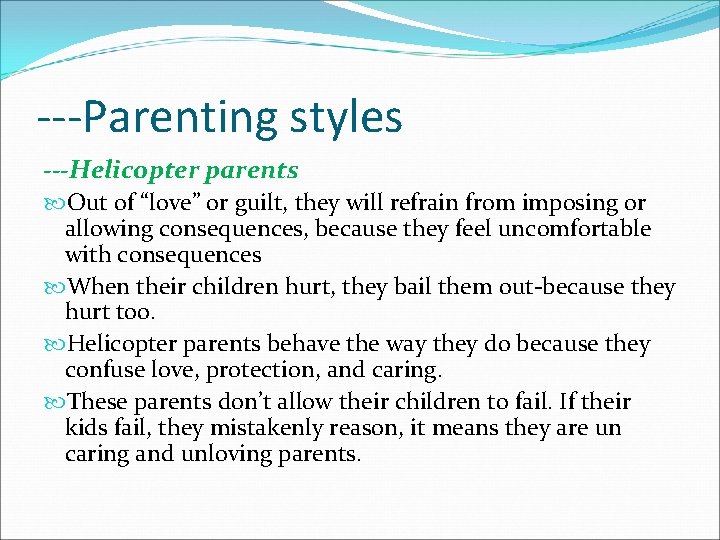 ---Parenting styles

---Helicopter parents

Out of “love” or guilt, they will refrain from imposing or allowing consequences, because they feel uncomfortable with consequences

When their children hurt, they bail them out-because they hurt too.

Helicopter parents behave the way they do because they confuse love, protection, and caring.

These parents don’t allow their children to fail. If their kids fail, they mistakenly reason, it means they are un caring and unloving parents.